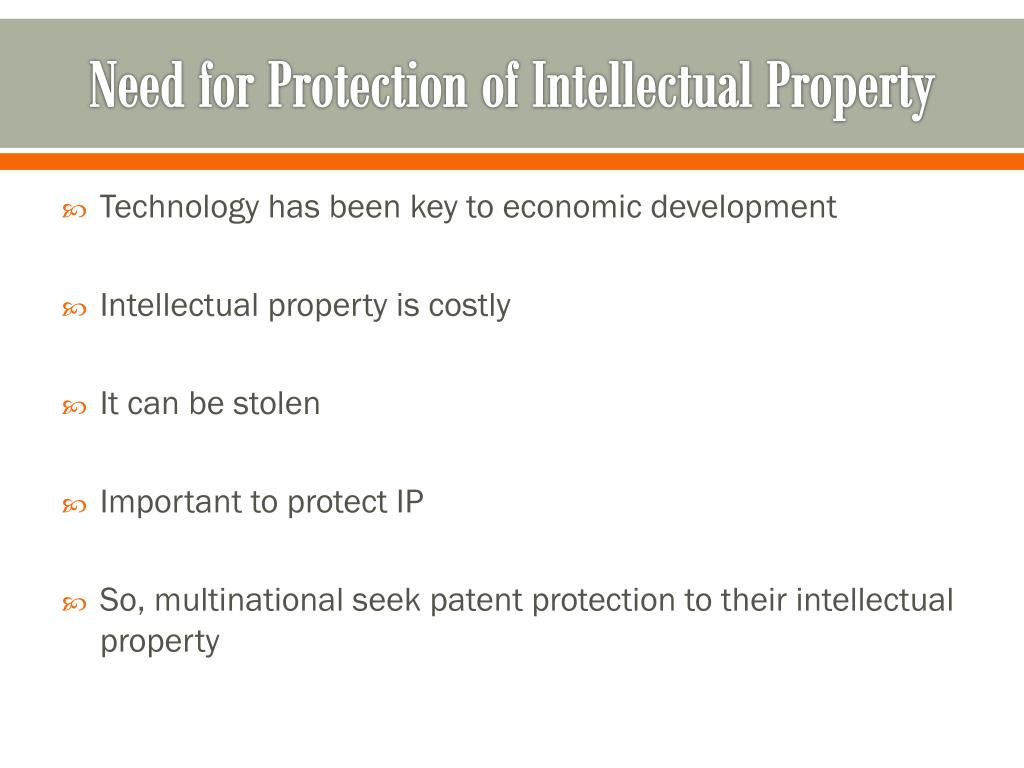 Need for Protection of Intellectual Property

Technology has been key to economic development

Intellectual property is costly

It can be stolen

Important to protect IP

So, multinational seek patent protection to their intellectual property